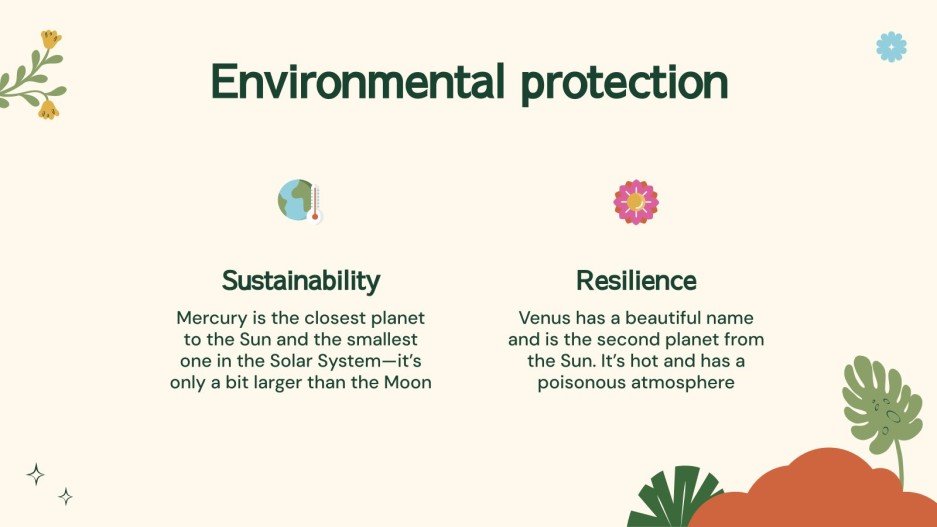 Environmental protection

Sustainability

Mercury is the closest planet to the Sun and the smallest one in the Solar System—it's only a bit larger than the Moon

Resilience

Venus has a beautiful name and is the second planet from the Sun. It's hot and has a poisonous atmosphere